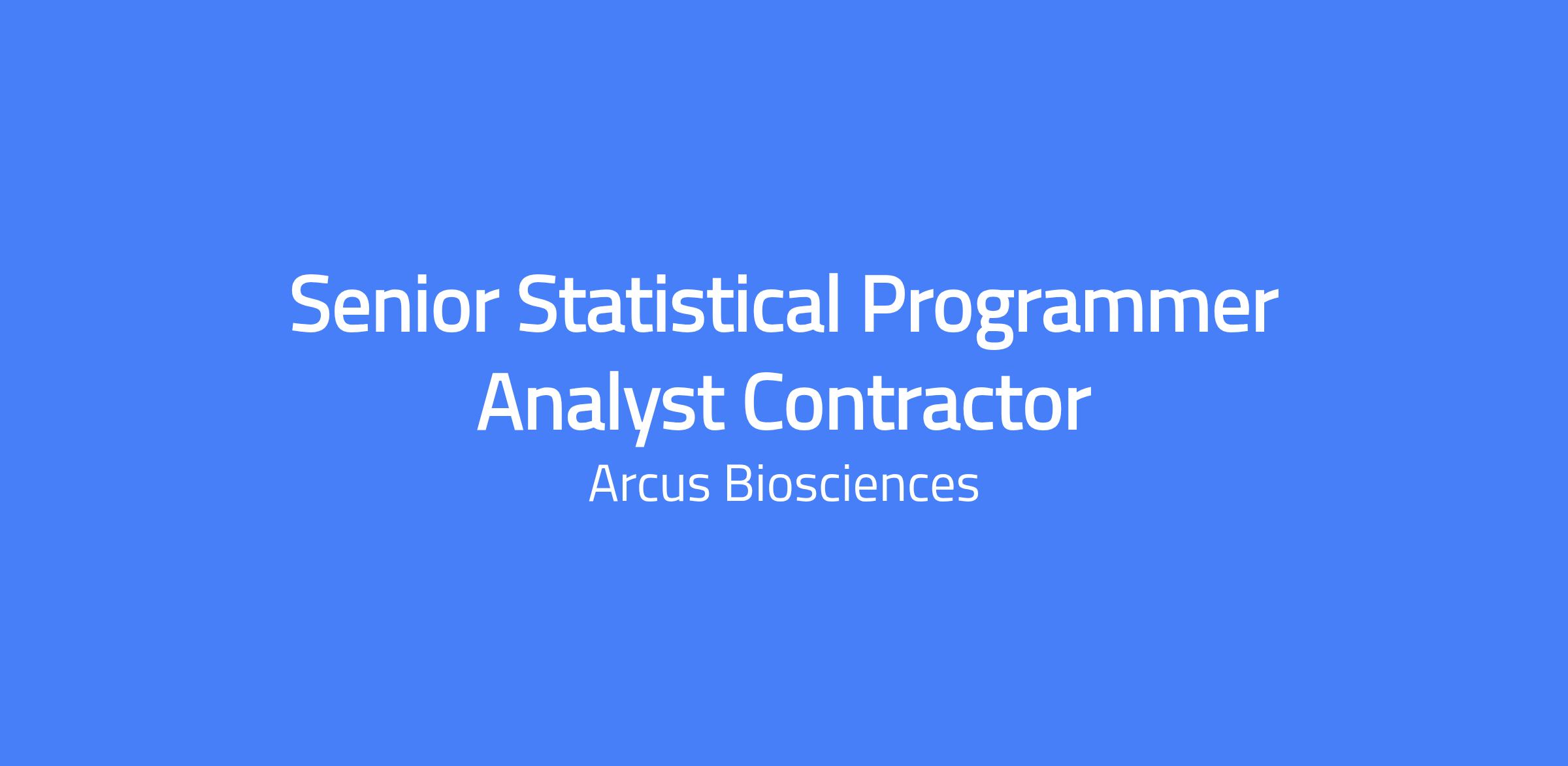 Senior Statistical Programmer Analyst Contractor

Arcus Biosciences